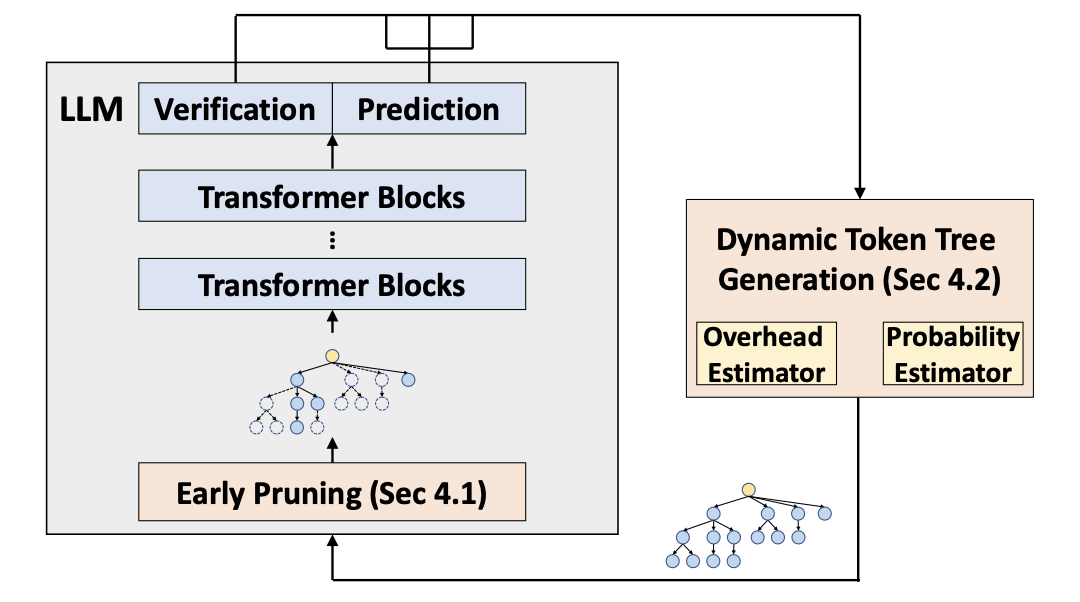 LLM
Verification
Prediction
Transformer Blocks
⋮
Transformer Blocks
Early Pruning (Sec 4.1)
Dynamic Token Tree Generation (Sec 4.2)
Overhead Estimator
Probability Estimator